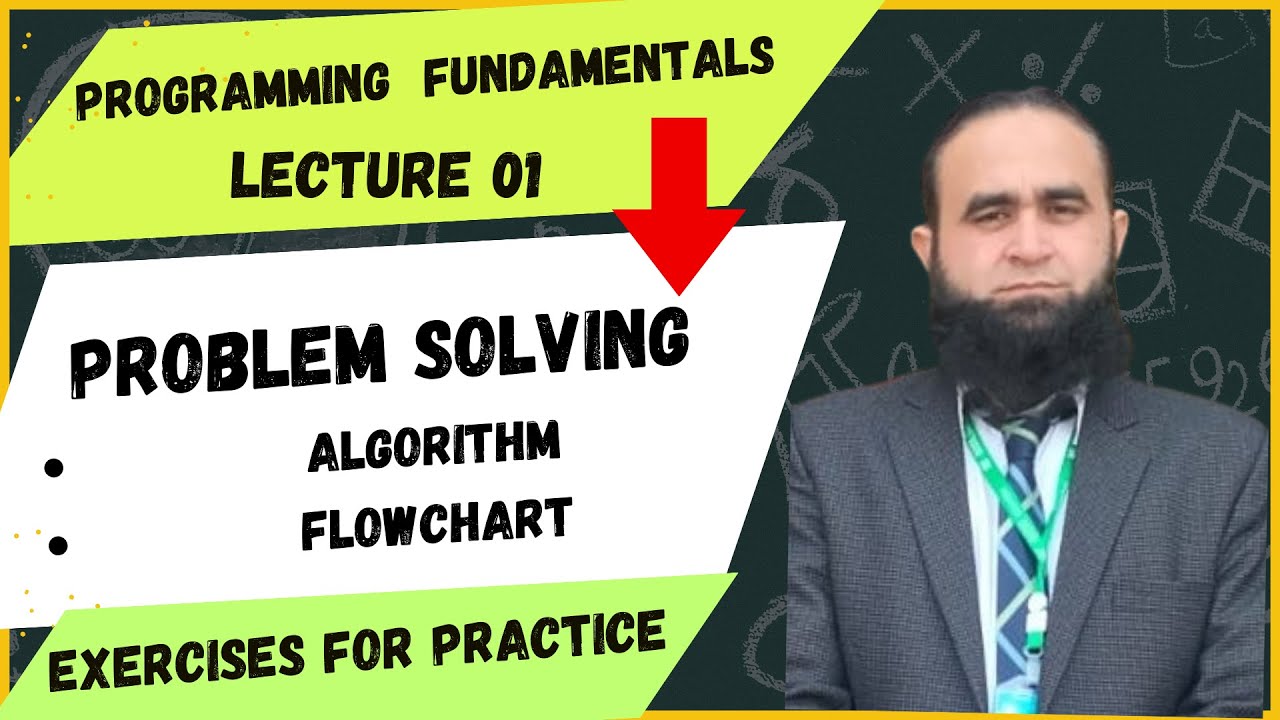 PROGRAMMING FUNDAMENTALS
LECTURE 01

PROBLEM SOLVING

• ALGORITHM
• FLOWCHART

EXERCISES FOR PRACTICE